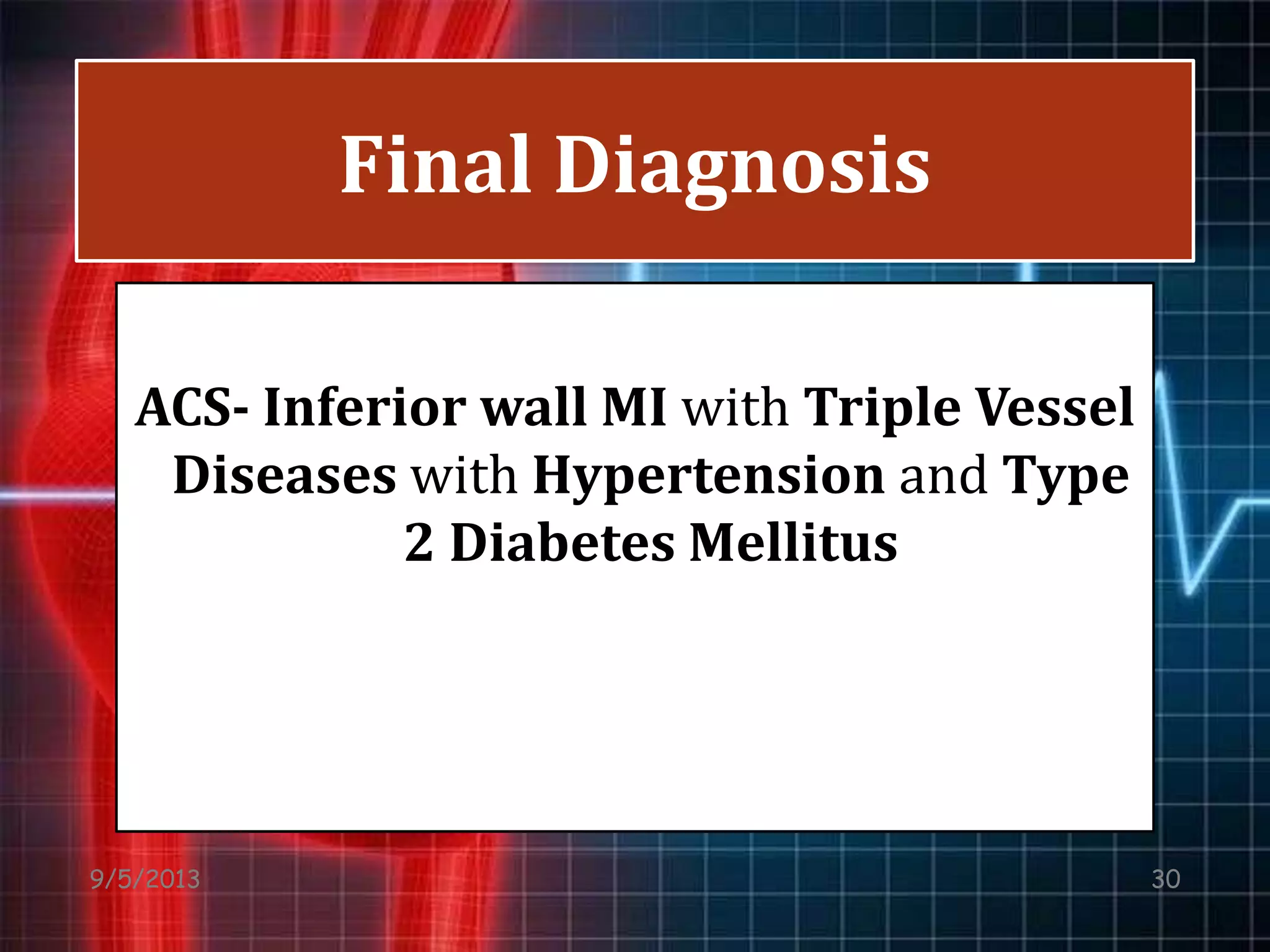 Final Diagnosis

ACS- Inferior wall MI with Triple Vessel Diseases with Hypertension and Type 2 Diabetes Mellitus

9/5/2013

30